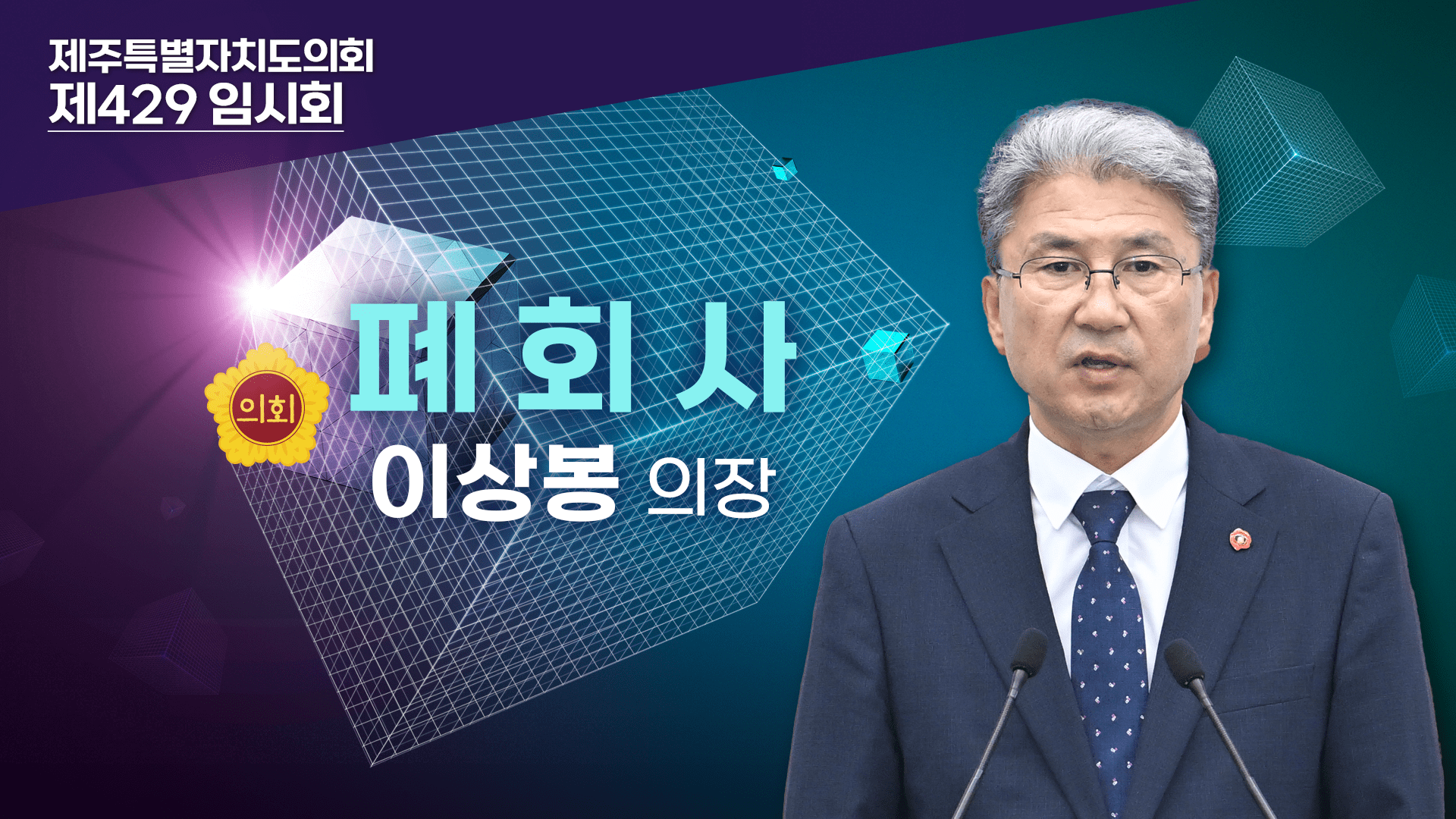 제주특별자치도의회
제429 임시회

의회

폐 회 사
이상봉 의장